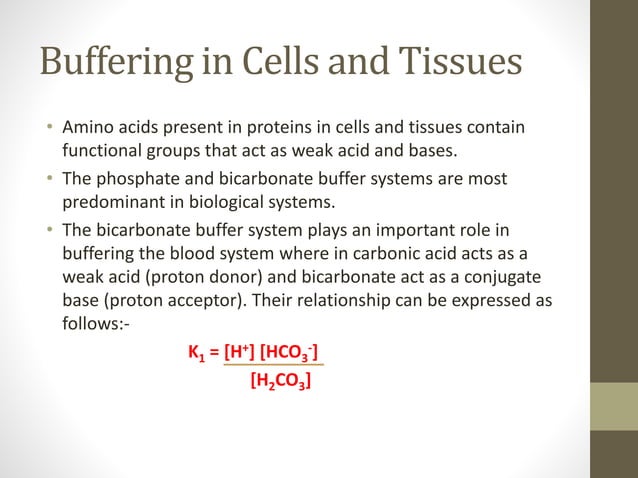 Buffering in Cells and Tissues

• Amino acids present in proteins in cells and tissues contain functional groups that act as weak acid and bases.
• The phosphate and bicarbonate buffer systems are most predominant in biological systems.
• The bicarbonate buffer system plays an important role in buffering the blood system where in carbonic acid acts as a weak acid (proton donor) and bicarbonate act as a conjugate base (proton acceptor). Their relationship can be expressed as follows:-

$K_1 = \frac{[H^+][HCO_3^-]}{[H_2CO_3]}$